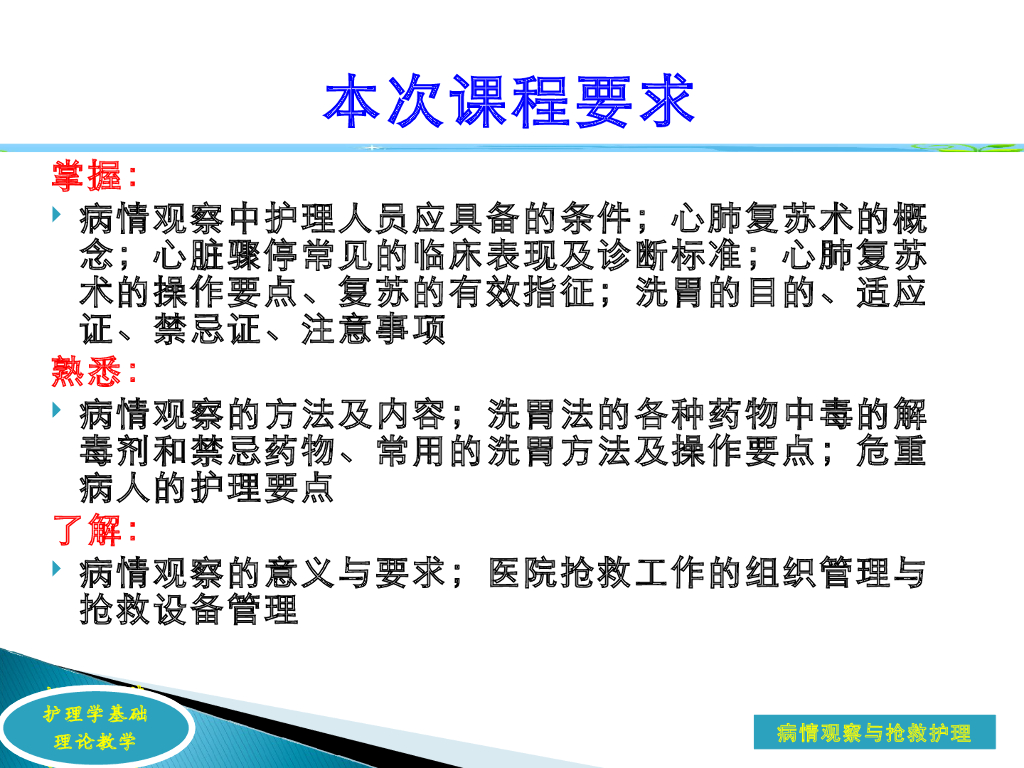 本次课程要求

掌握:

病情观察中护理人员应具备的条件；心肺复苏术的概念；心脏骤停常见的临床表现及诊断标准；心肺复苏术的操作要点、复苏的有效指征；洗胃的目的、适应证、禁忌证、注意事项

熟悉:

病情观察的方法及内容；洗胃法的各种药物中毒的解毒剂和禁忌药物、常用的洗胃方法及操作要点；危重病人的护理要点

了解:

病情观察的意义与要求；医院抢救工作的组织管理与抢救设备管理

护理学基础
理论教学

病情观察与抢救护理